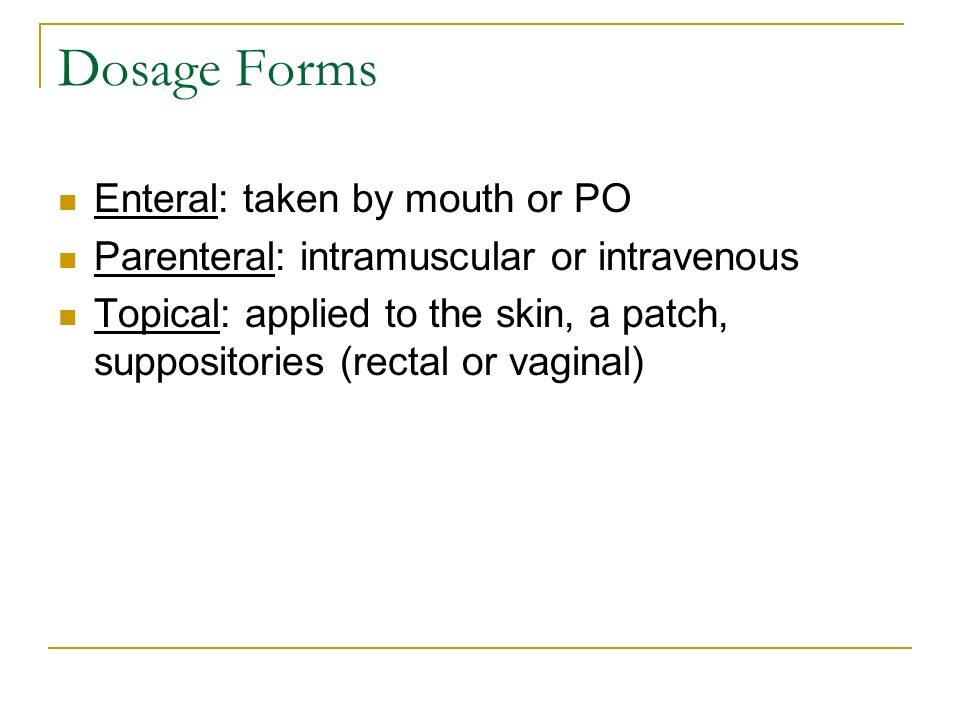 Dosage Forms

- Enteral: taken by mouth or PO
- Parenteral: intramuscular or intravenous
- Topical: applied to the skin, a patch, suppositories (rectal or vaginal)